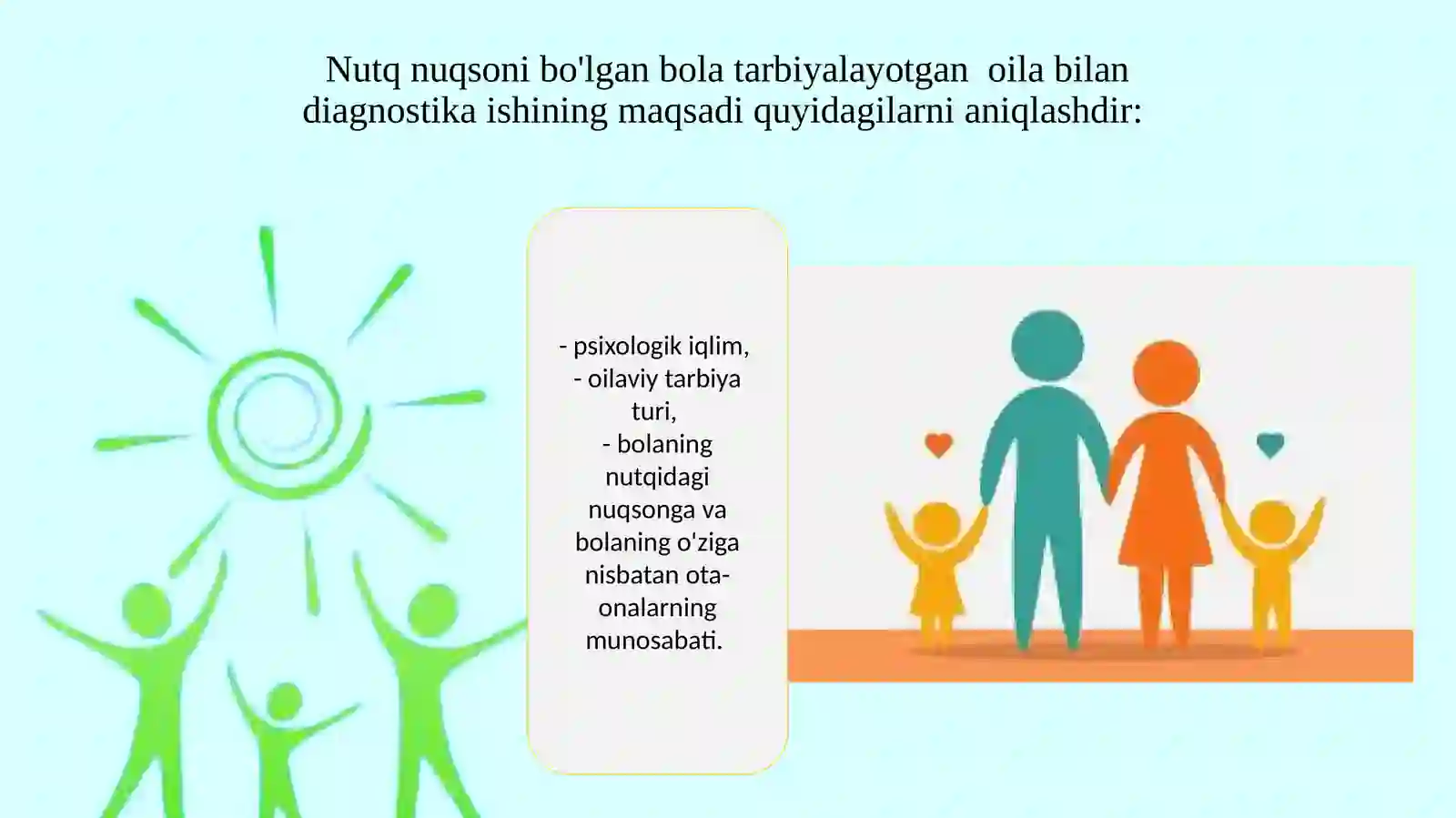 Nutq nuqsoni bo'lgan bola tarbiyalayotgan oila bilan diagnostika ishining maqsadi quyidagilarni aniqlashdir:

- psixologik iqlim,
- oilaviy tarbiya turi,
- bolaning nutqidagi nuqsonga va bolaning o'ziga nisbatan ota-onalarning munosabati.